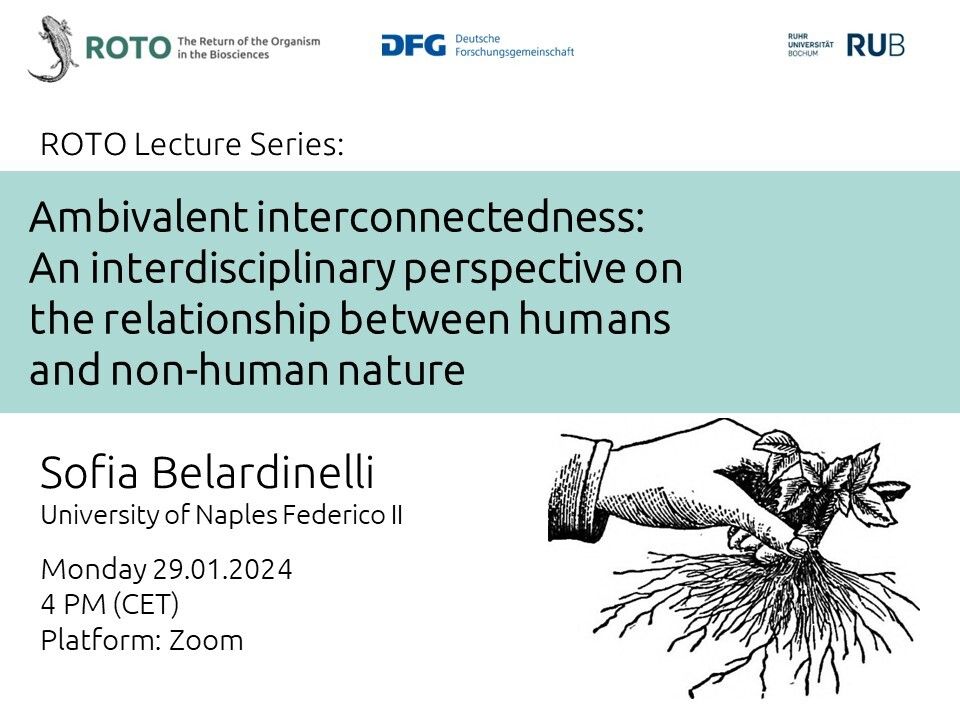 ROTO The Return of the Organism in the Biosciences

DFG Deutsche Forschungsgemeinschaft

RUHR UNIVERSITÄT BOCHUM RUB

ROTO Lecture Series:

Ambivalent interconnectedness: An interdisciplinary perspective on the relationship between humans and non-human nature

Sofia Belardinelli
University of Naples Federico II

Monday 29.01.2024
4 PM (CET)
Platform: Zoom